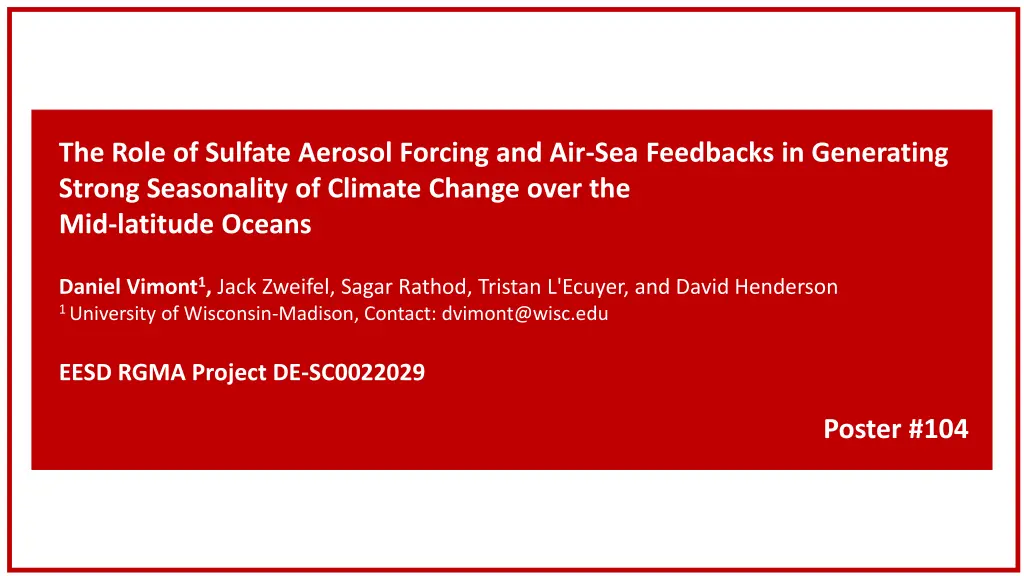 The Role of Sulfate Aerosol Forcing and Air-Sea Feedbacks in Generating Strong Seasonality of Climate Change over the Mid-latitude Oceans

Daniel Vimont$^1$, Jack Zweifel, Sagar Rathod, Tristan L'Ecuyer, and David Henderson
$^1$ University of Wisconsin-Madison, Contact: dvimont@wisc.edu

EESD RGMA Project DE-SC0022029

Poster #104